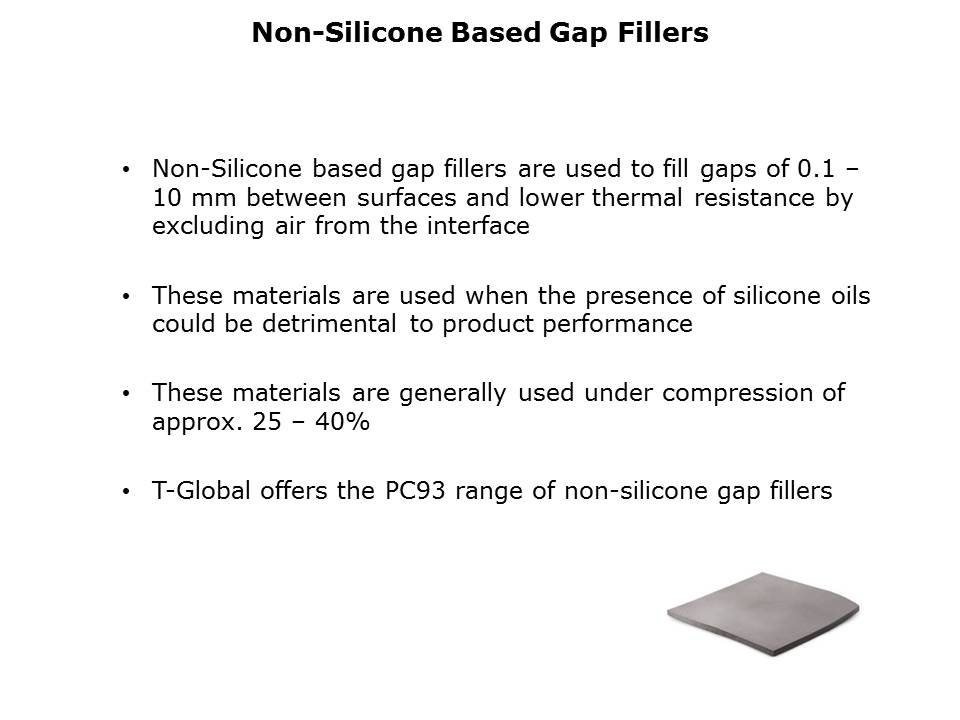 Non-Silicone Based Gap Fillers

• Non-Silicone based gap fillers are used to fill gaps of 0.1 – 10 mm between surfaces and lower thermal resistance by excluding air from the interface

• These materials are used when the presence of silicone oils could be detrimental to product performance

• These materials are generally used under compression of approx. 25 – 40%

• T-Global offers the PC93 range of non-silicone gap fillers